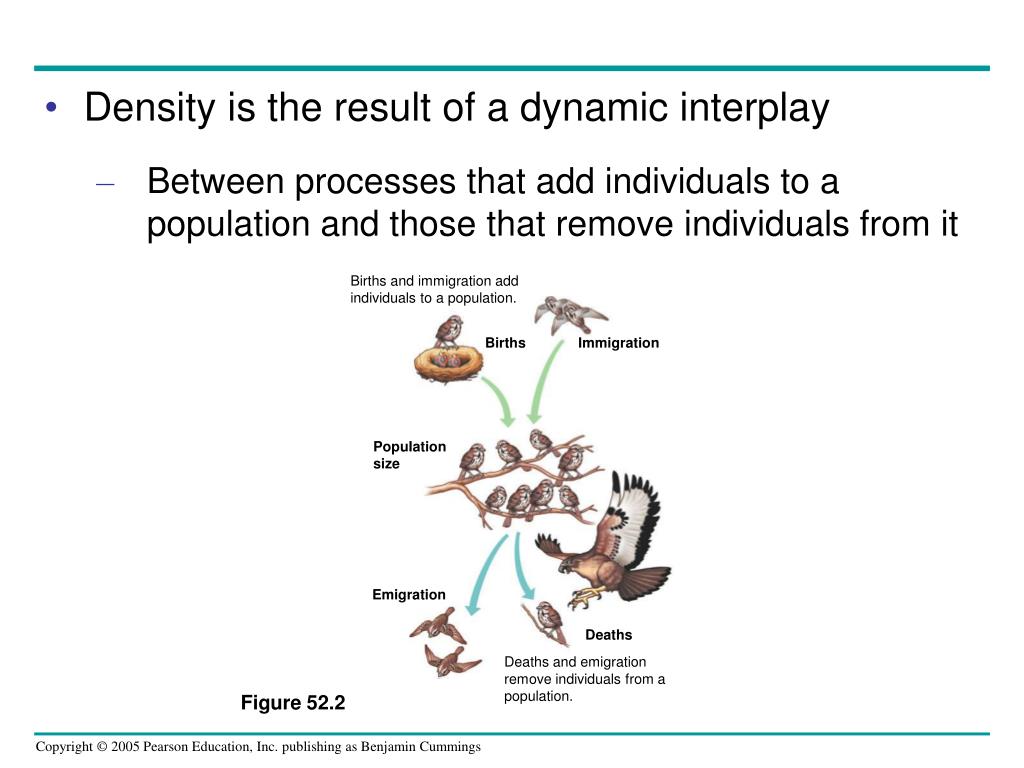 • Density is the result of a dynamic interplay

– Between processes that add individuals to a population and those that remove individuals from it

Births and immigration add individuals to a population.

Births

Immigration

Population size

Emigration

Deaths

Deaths and emigration remove individuals from a population.

Figure 52.2

Copyright © 2005 Pearson Education, Inc. publishing as Benjamin Cummings